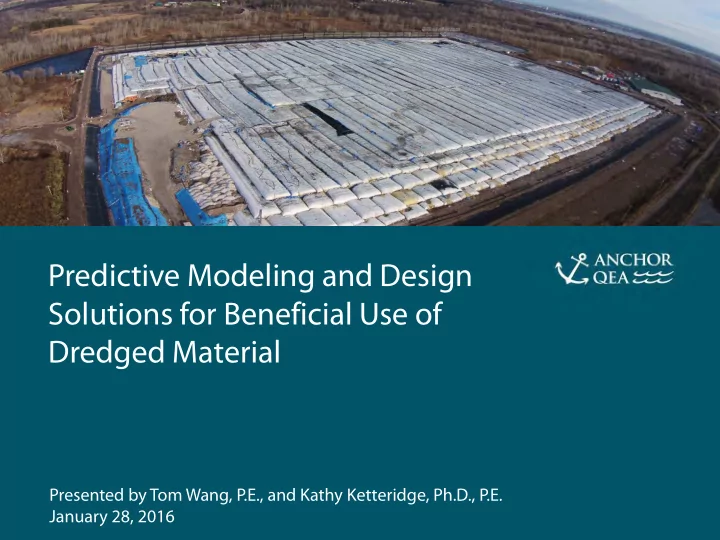 Predictive Modeling and Design Solutions for Beneficial Use of Dredged Material

ANCHOR QEA

Presented by Tom Wang, P.E., and Kathy Ketteridge, Ph.D., P.E.
January 28, 2016